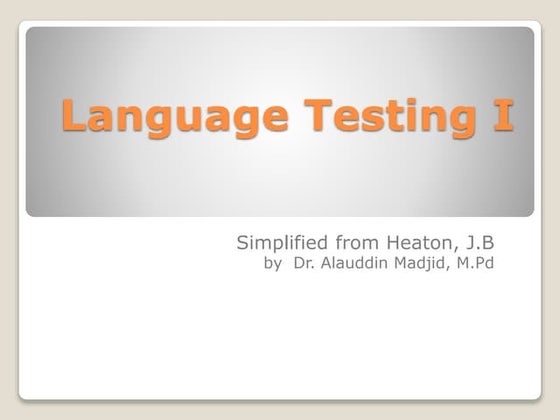 Language Testing I

Simplified from Heaton, J.B
by Dr. Alauddin Madjid, M.Pd